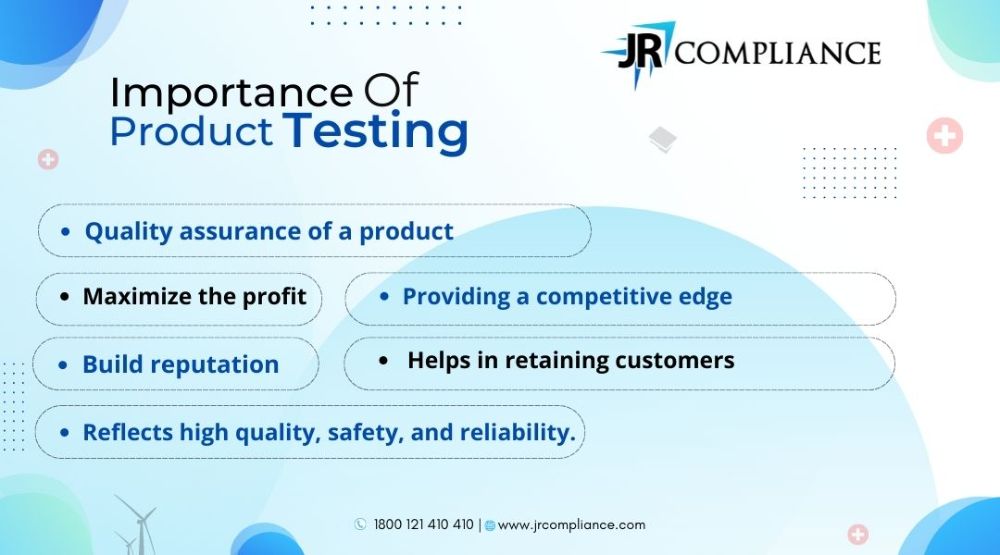 JR COMPLIANCE

Importance Of Product Testing

• Quality assurance of a product

• Maximize the profit

• Providing a competitive edge

• Build reputation

• Helps in retaining customers

• Reflects high quality, safety, and reliability.

1800 121 410 410 | www.jrcompliance.com